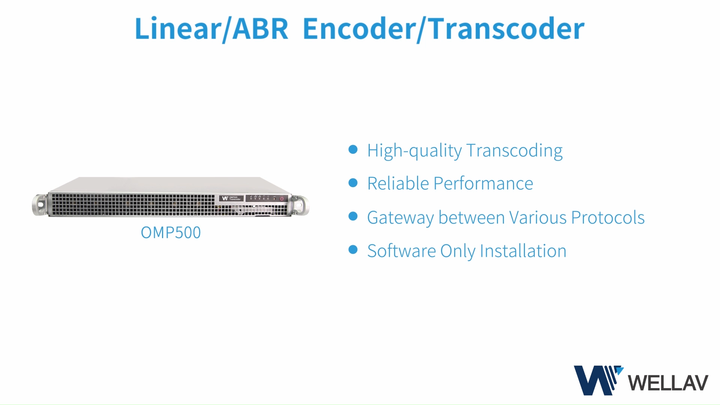 Linear/ABR Encoder/Transcoder

OMP500

- High-quality Transcoding
- Reliable Performance
- Gateway between Various Protocols
- Software Only Installation

WELLAV